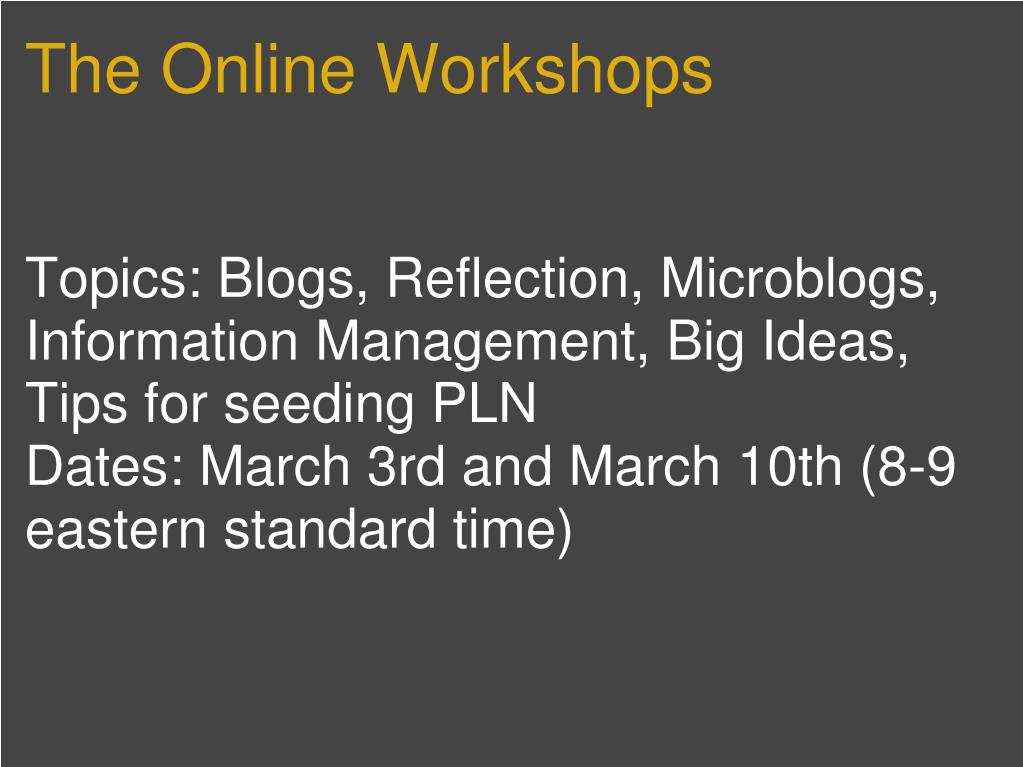 The Online Workshops

Topics: Blogs, Reflection, Microblogs, Information Management, Big Ideas, Tips for seeding PLN
Dates: March 3rd and March 10th (8-9 eastern standard time)